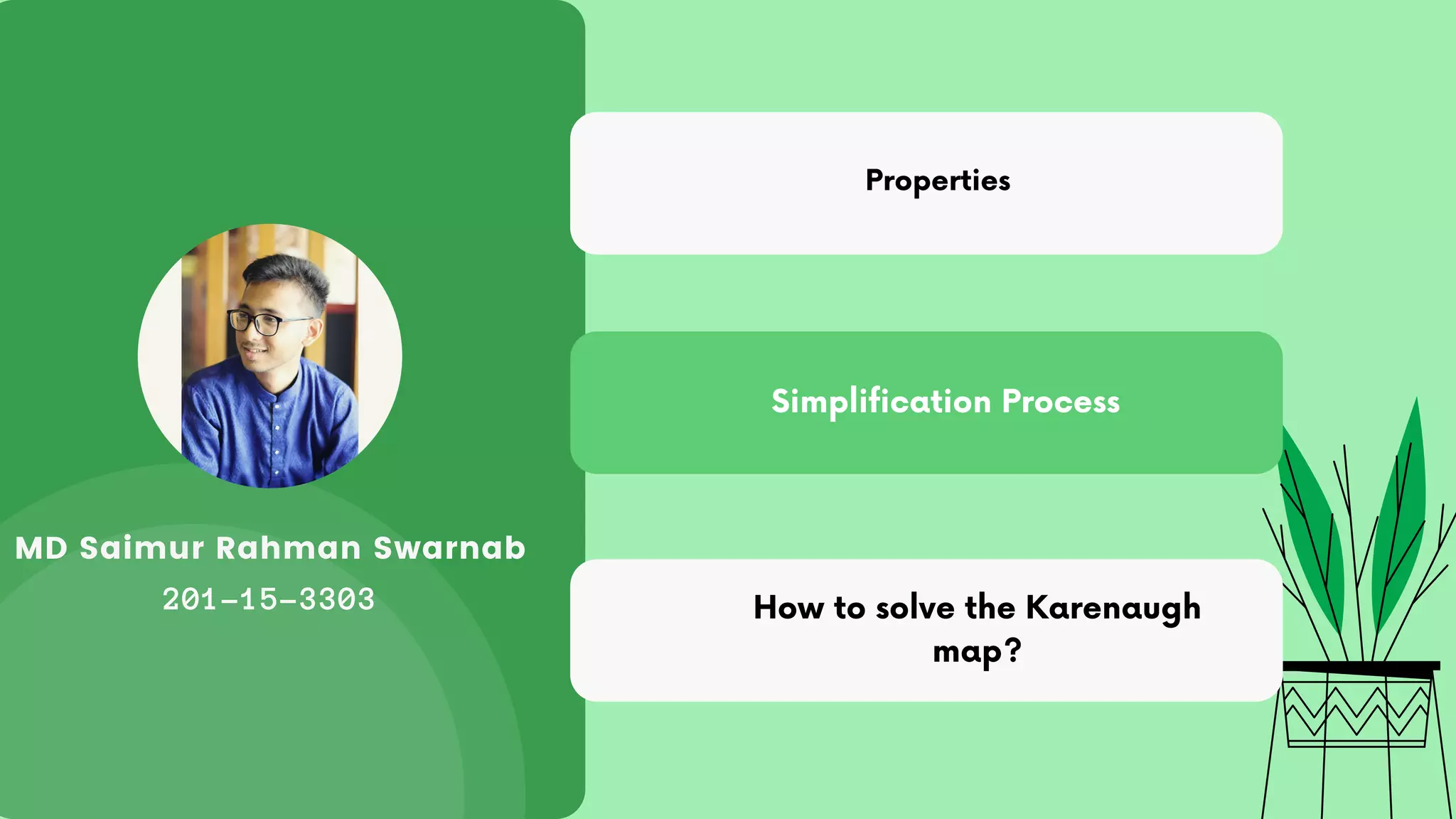 MD Saimur Rahman Swarnab
201-15-3303

Properties

Simplification Process

How to solve the Karenaugh map?